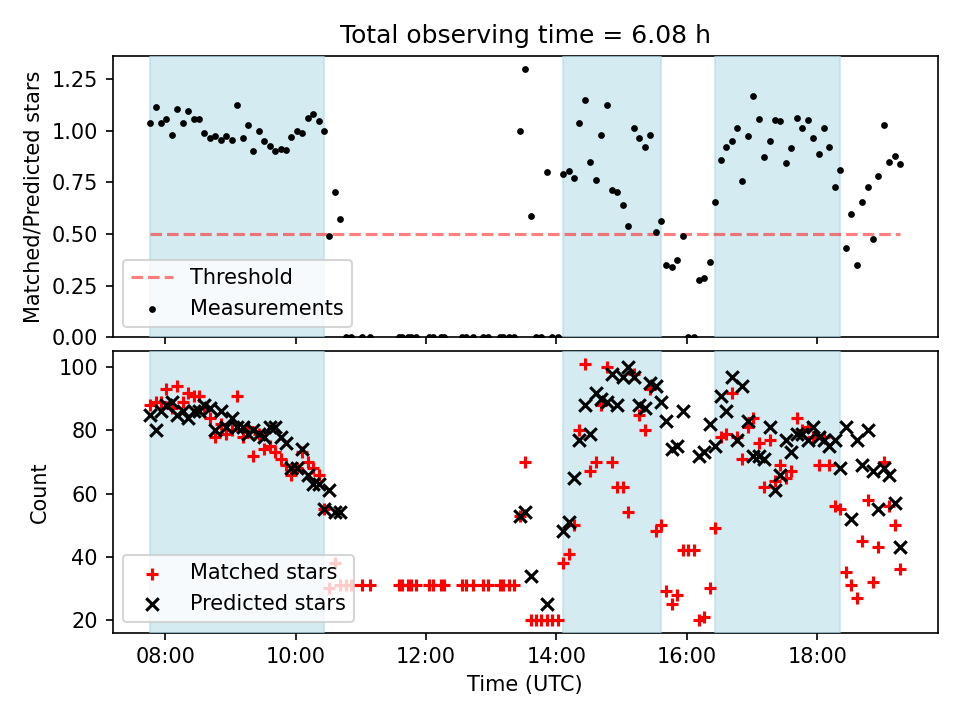 Total observing time = 6.08 h

Matched/Predicted stars

1.25
1.00
0.75
0.50
0.25
0.00

Threshold
Measurements

Count

100
80
60
40
20

Matched stars
Predicted stars

08:00
10:00
12:00
14:00
16:00
18:00

Time (UTC)